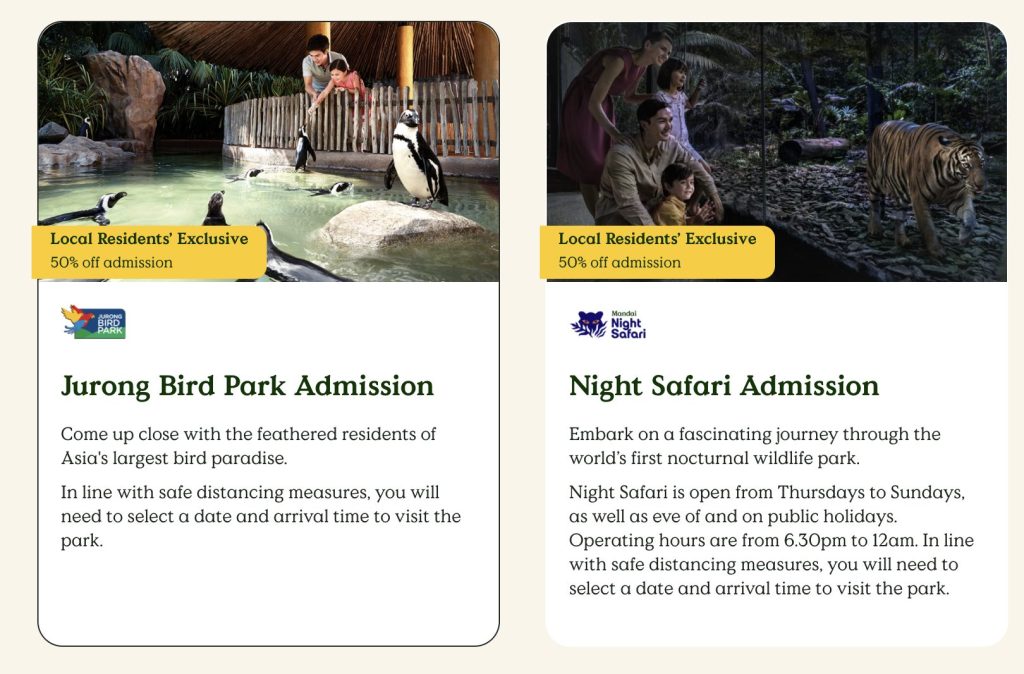 Local Residents' Exclusive
50% off admission

JURONG BIRD PARK

Jurong Bird Park Admission

Come up close with the feathered residents of Asia's largest bird paradise.

In line with safe distancing measures, you will need to select a date and arrival time to visit the park.

Local Residents' Exclusive
50% off admission

Mandai Night Safari

Night Safari Admission

Embark on a fascinating journey through the world's first nocturnal wildlife park.

Night Safari is open from Thursdays to Sundays, as well as eve of and on public holidays. Operating hours are from 6.30pm to 12am. In line with safe distancing measures, you will need to select a date and arrival time to visit the park.